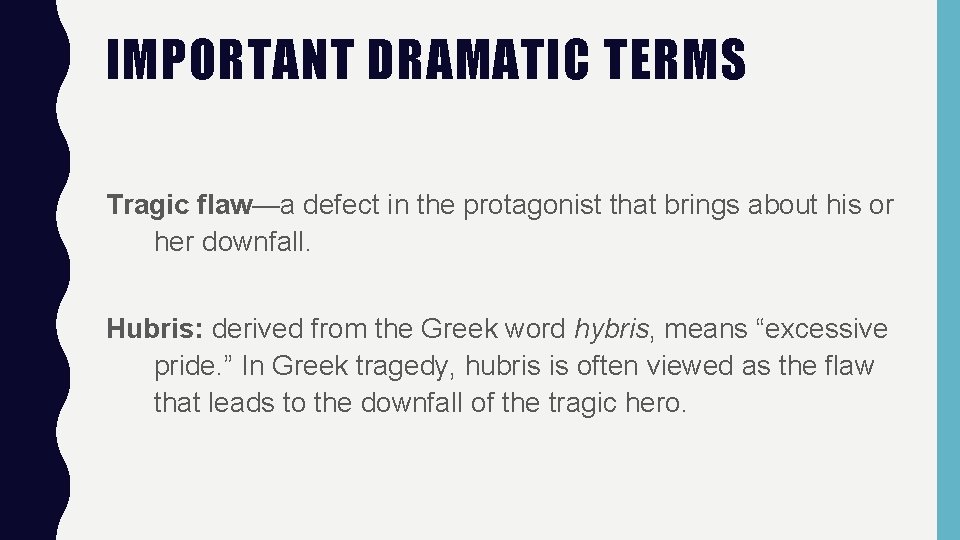 IMPORTANT DRAMATIC TERMS

Tragic flaw—a defect in the protagonist that brings about his or her downfall.

Hubris: derived from the Greek word hybris, means “excessive pride.” In Greek tragedy, hubris is often viewed as the flaw that leads to the downfall of the tragic hero.